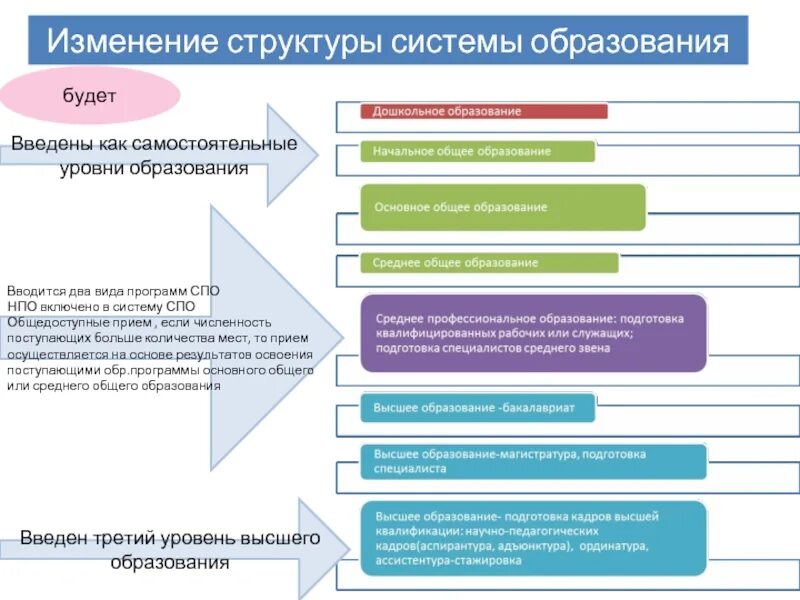 Изменение структуры системы образования

будет

Введены как самостоятельные уровни образования

Вводится два вида программ СПО
НПО включено в систему СПО
Общедоступные прием , если численность поступающих больше количества мест, то прием осуществляется на основе результатов освоения поступающими обр.программы основного общего или среднего общего образования

Введен третий уровень высшего образования

Дошкольное образование

Начальное общее образование

Основное общее образование

Среднее общее образование

Среднее профессиональное образование: подготовка квалифицированных рабочих или служащих; подготовка специалистов среднего звена

Высшее образование -бакалавриат

Высшее образование-магистратура, подготовка специалиста

Высшее образование- подготовка кадров высшей квалификации: научно-педагогических кадров(аспирантура, адъюнктура), ординатура, ассистентура-стажировка